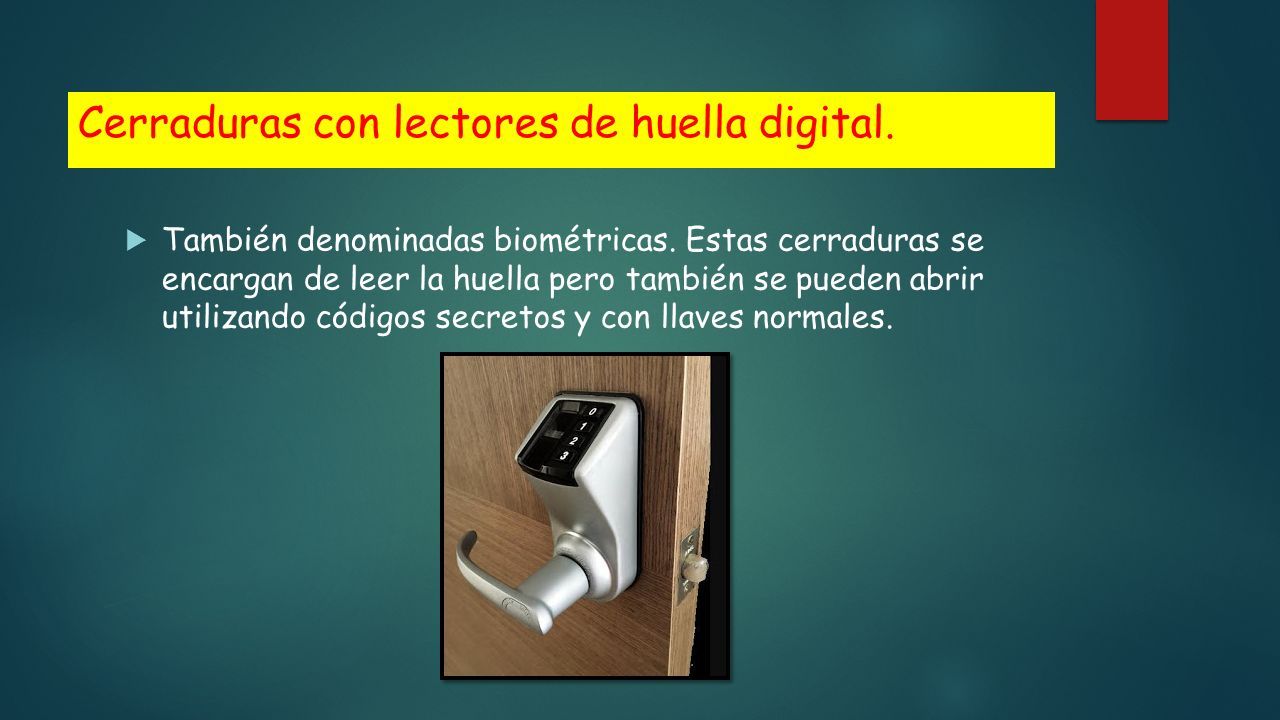 Cerraduras con lectores de huella digital.

También denominadas biométricas. Estas cerraduras se encargan de leer la huella pero también se pueden abrir utilizando códigos secretos y con llaves normales.

0
1
2
3